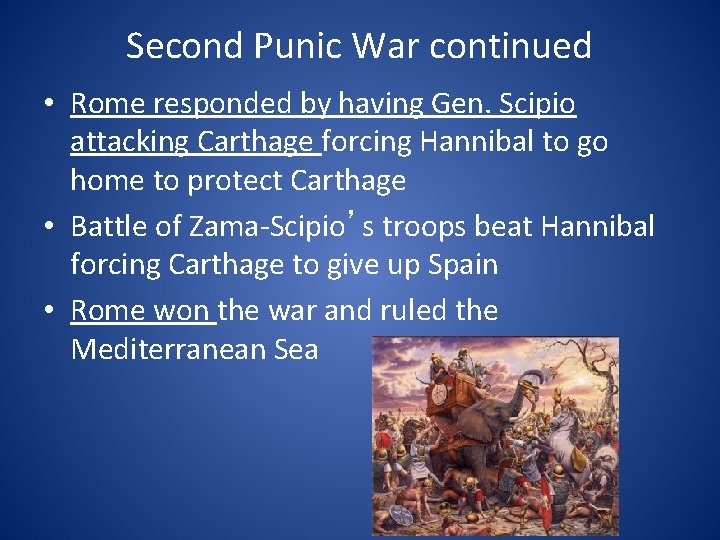 Second Punic War continued

• Rome responded by having Gen. Scipio attacking Carthage forcing Hannibal to go home to protect Carthage
• Battle of Zama-Scipio's troops beat Hannibal forcing Carthage to give up Spain
• Rome won the war and ruled the Mediterranean Sea